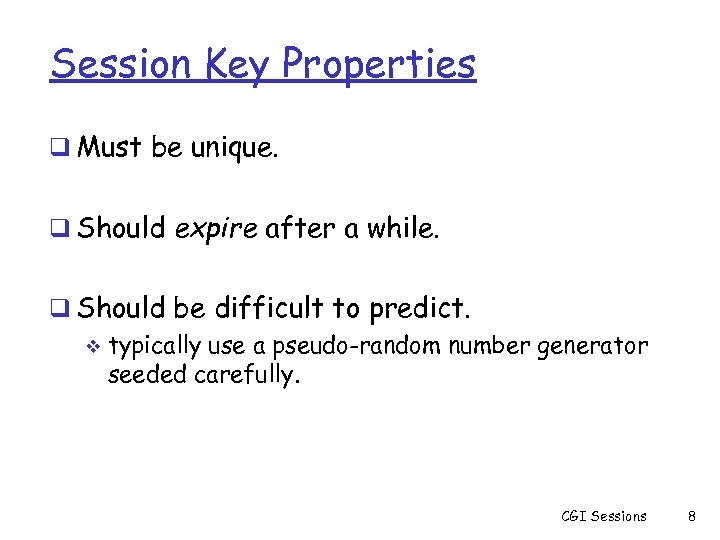 Session Key Properties

❑ Must be unique.

❑ Should expire after a while.

❑ Should be difficult to predict.

❖ typically use a pseudo-random number generator seeded carefully.

CGI Sessions 8